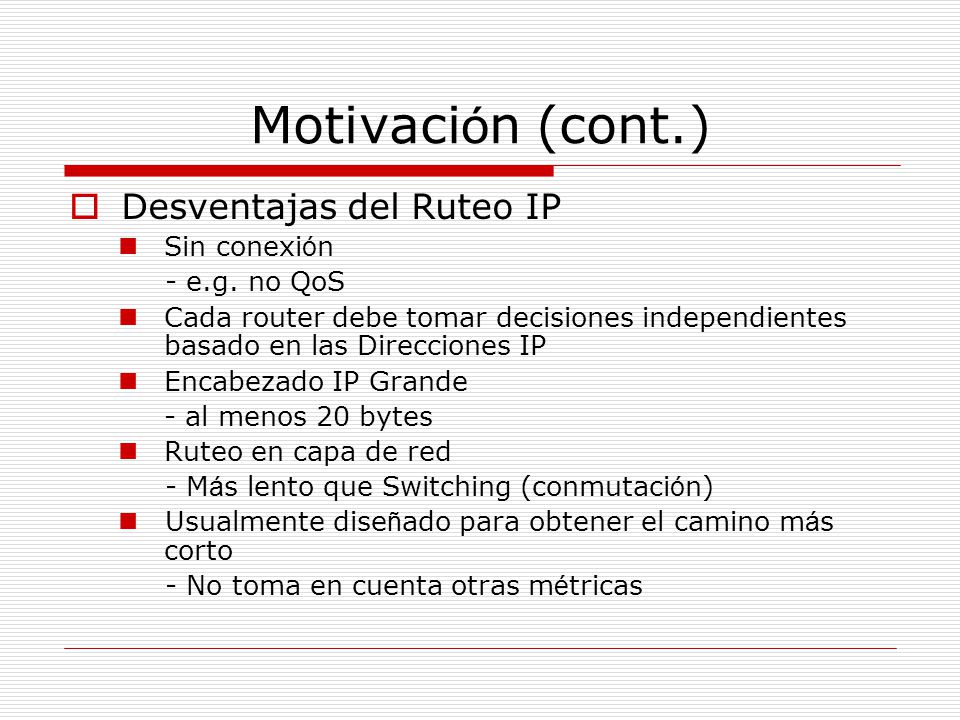 Motivación (cont.)

Desventajas del Ruteo IP

Sin conexión
- e.g. no QoS

Cada router debe tomar decisiones independientes basado en las Direcciones IP

Encabezado IP Grande
- al menos 20 bytes

Ruteo en capa de red
- Más lento que Switching (conmutación)

Usualmente diseñado para obtener el camino más corto
- No toma en cuenta otras métricas